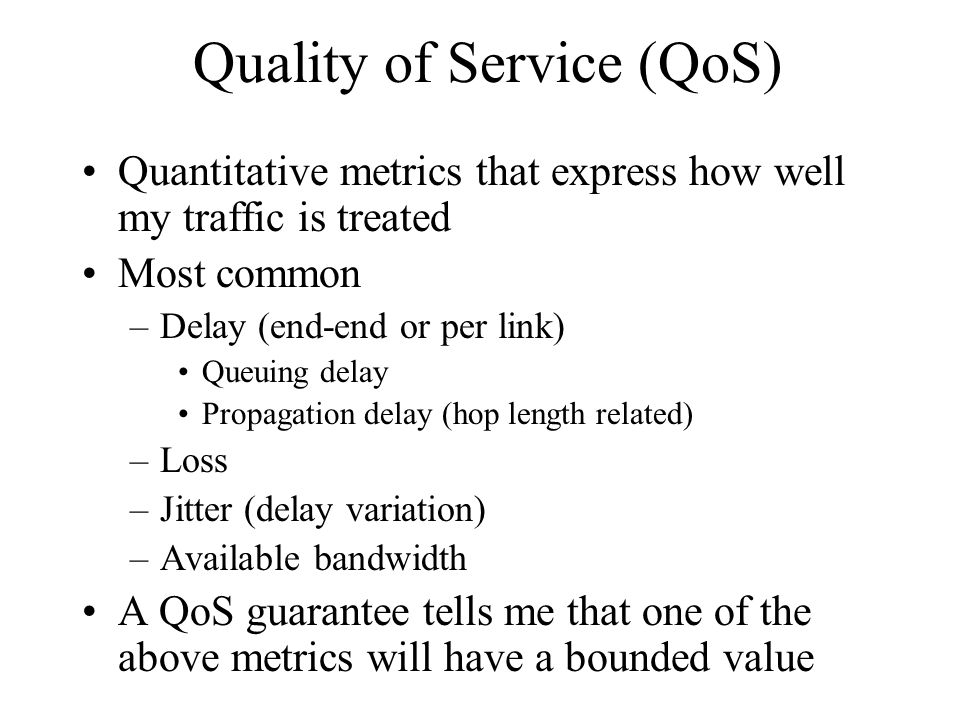 Quality of Service (QoS)

• Quantitative metrics that express how well my traffic is treated
• Most common
– Delay (end-end or per link)
• Queuing delay
• Propagation delay (hop length related)
– Loss
– Jitter (delay variation)
– Available bandwidth
• A QoS guarantee tells me that one of the above metrics will have a bounded value